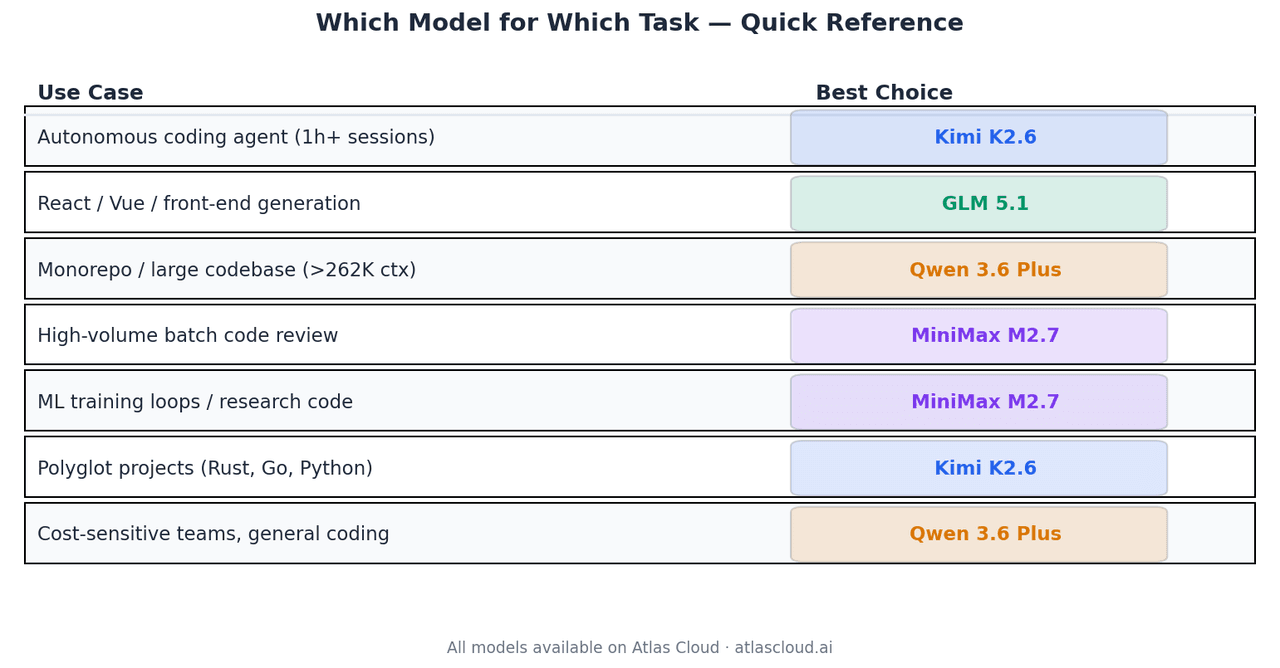 Which Model for Which Task — Quick Reference

| Use Case | Best Choice |
|---|---|
| Autonomous coding agent (1h+ sessions) | Kimi K2.6 |
| React / Vue / front-end generation | GLM 5.1 |
| Monorepo / large codebase (>262K ctx) | Qwen 3.6 Plus |
| High-volume batch code review | MiniMax M2.7 |
| ML training loops / research code | MiniMax M2.7 |
| Polyglot projects (Rust, Go, Python) | Kimi K2.6 |
| Cost-sensitive teams, general coding | Qwen 3.6 Plus |

All models available on Atlas Cloud · atlascloud.ai